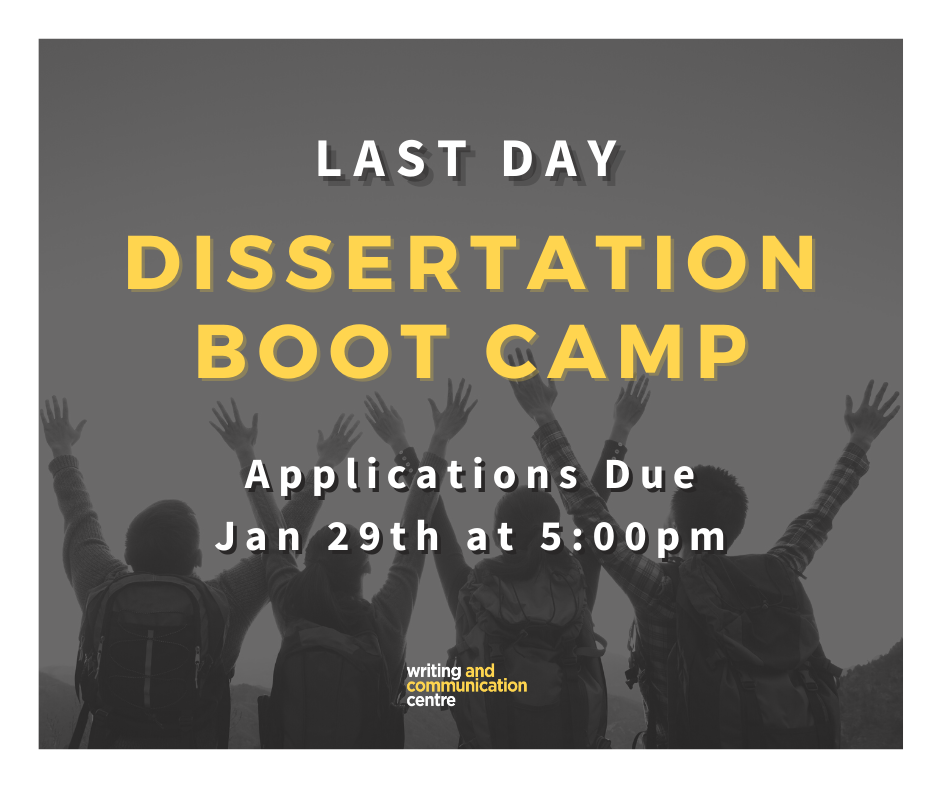 LAST DAY

DISSERTATION BOOT CAMP

Applications Due
Jan 29th at 5:00pm

writing and communication centre